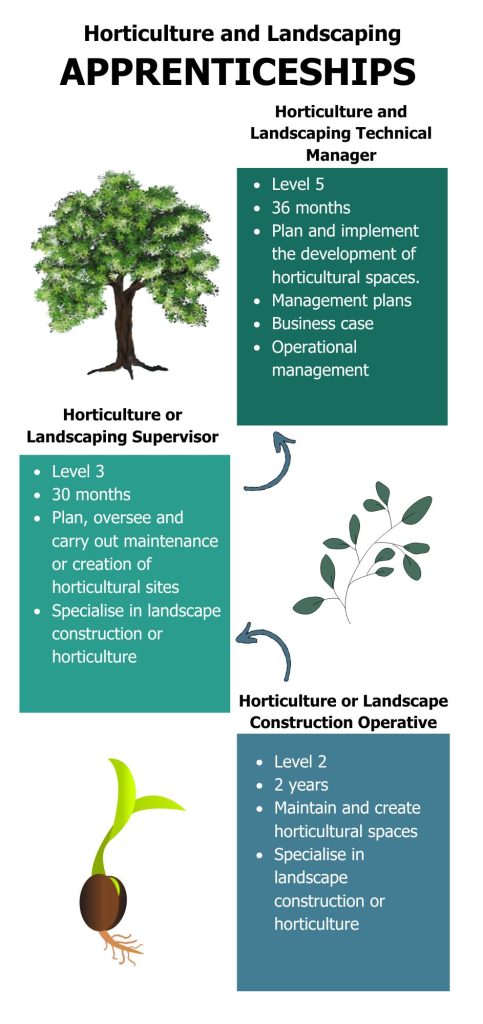 Horticulture and Landscaping
APPRENTICESHIPS

Horticulture and Landscaping Technical Manager

- Level 5
- 36 months
- Plan and implement the development of horticultural spaces.
- Management plans
- Business case
- Operational management

Horticulture or Landscaping Supervisor

- Level 3
- 30 months
- Plan, oversee and carry out maintenance or creation of horticultural sites
- Specialise in landscape construction or horticulture

Horticulture or Landscape Construction Operative

- Level 2
- 2 years
- Maintain and create horticultural spaces
- Specialise in landscape construction or horticulture